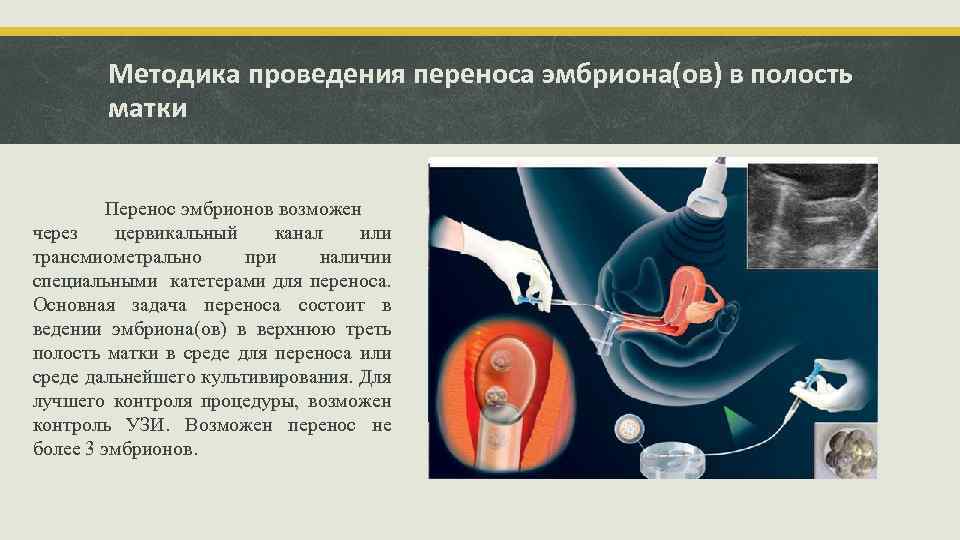 Методика проведения переноса эмбриона(ов) в полость матки

Перенос эмбрионов возможен через цервикальный канал или трансмиометрально при наличии специальными катетерами для переноса. Основная задача переноса состоит в ведении эмбриона(ов) в верхнюю треть полость матки в среде для переноса или среде дальнейшего культивирования. Для лучшего контроля процедуры, возможен контроль УЗИ. Возможен перенос не более 3 эмбрионов.